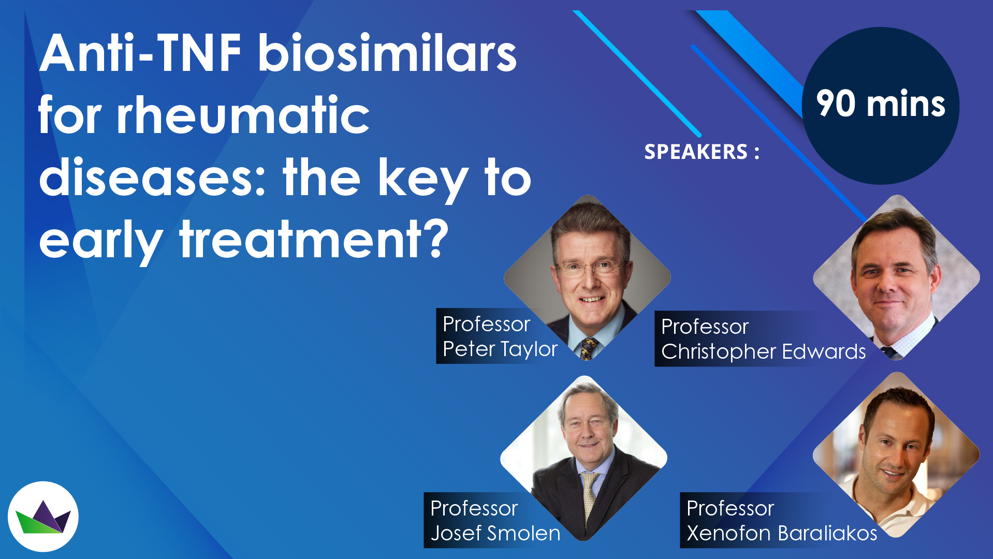 Anti-TNF biosimilars for rheumatic diseases: the key to early treatment?

90 mins

SPEAKERS :

Professor Peter Taylor

Professor Christopher Edwards

Professor Josef Smolen

Professor Xenofon Baraliakos